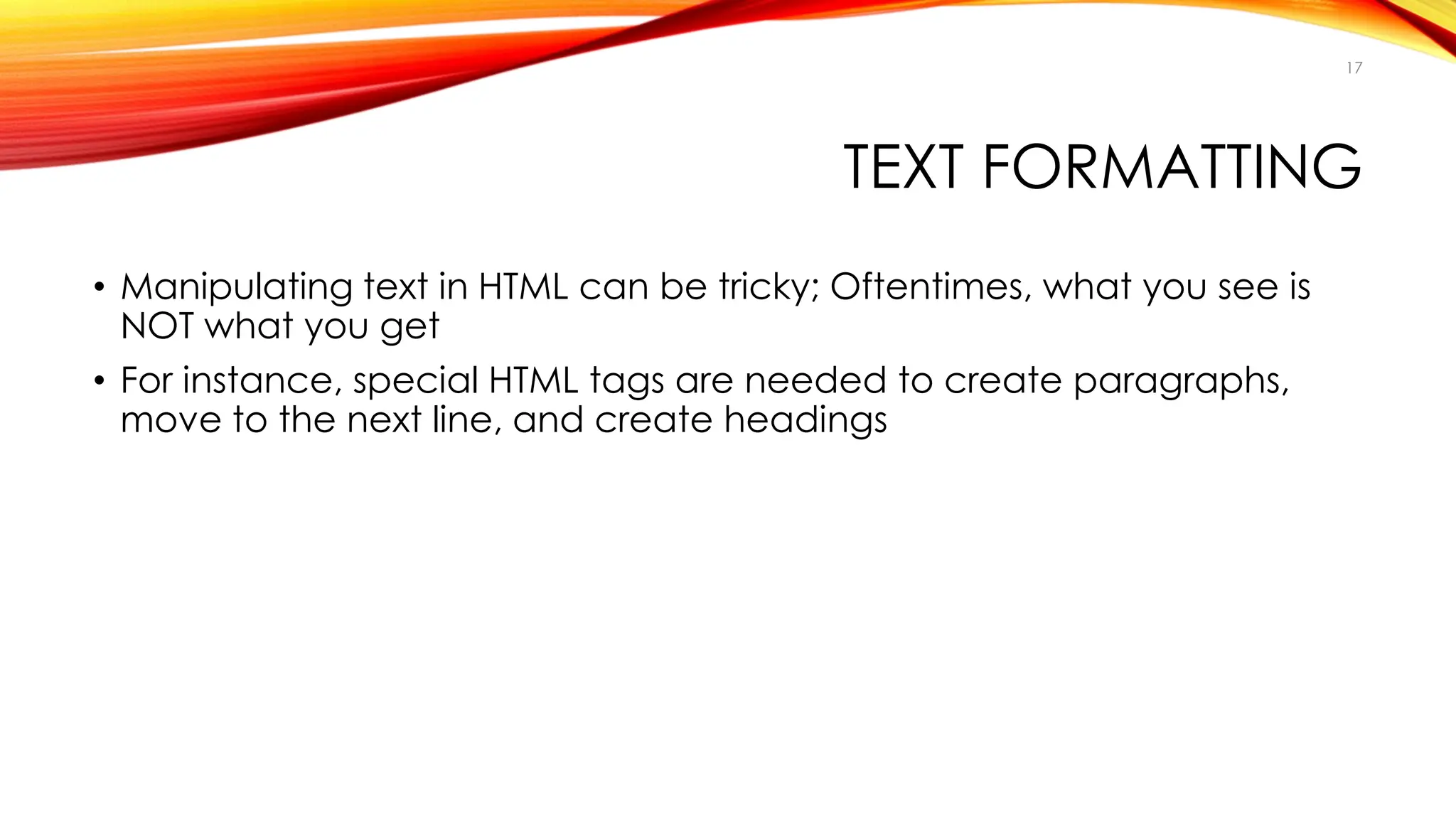 17

TEXT FORMATTING

• Manipulating text in HTML can be tricky; Oftentimes, what you see is NOT what you get

• For instance, special HTML tags are needed to create paragraphs, move to the next line, and create headings